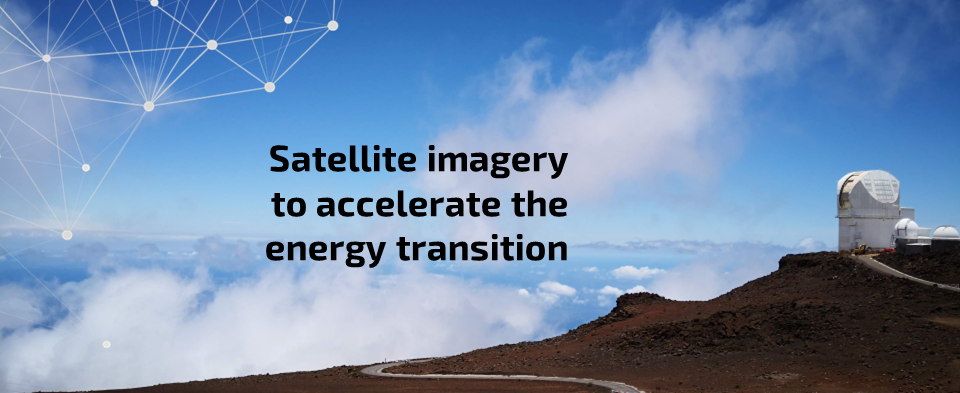 Satellite imagery to accelerate the energy transition